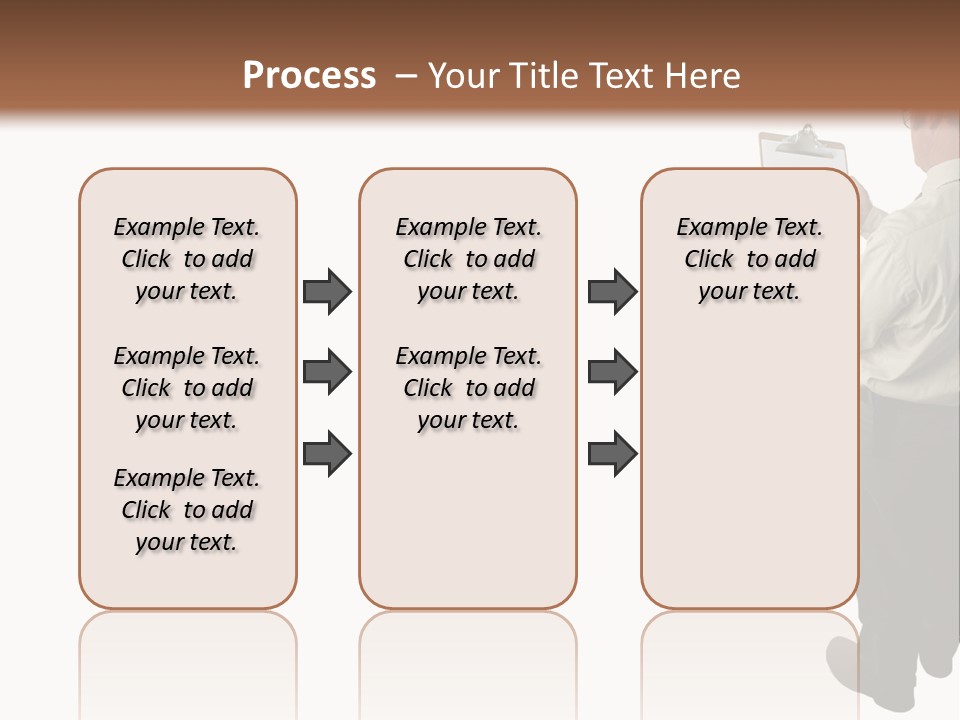 Process – Your Title Text Here

Example Text. Click to add your text.

Example Text. Click to add your text.

Example Text. Click to add your text.

Example Text. Click to add your text.

Example Text. Click to add your text.

Example Text. Click to add your text.